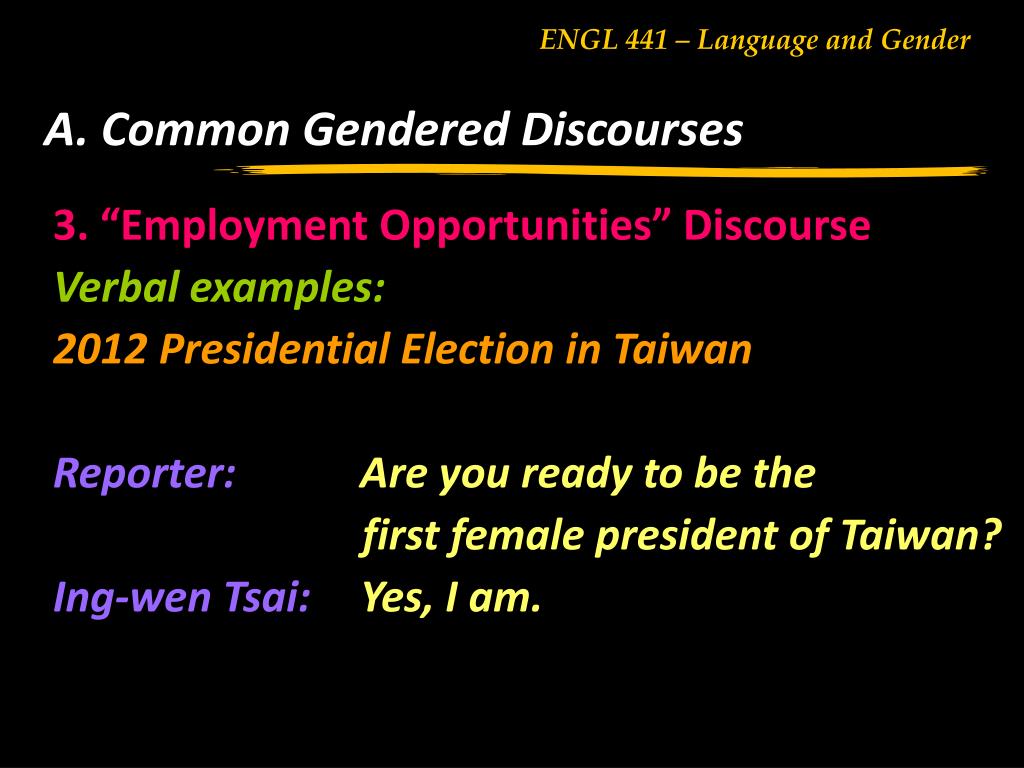 ENGL 441 – Language and Gender

A. Common Gendered Discourses

3. “Employment Opportunities” Discourse
Verbal examples:
2012 Presidential Election in Taiwan

Reporter: Are you ready to be the first female president of Taiwan?
Ing-wen Tsai: Yes, I am.